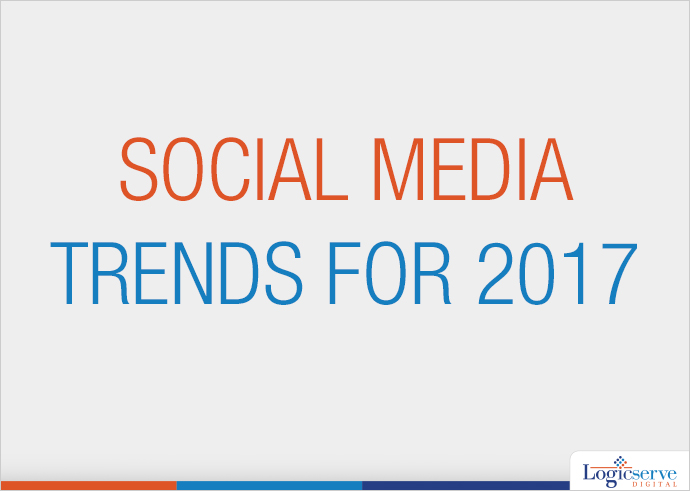 SOCIAL MEDIA
TRENDS FOR 2017

Logicserve
DIGITAL